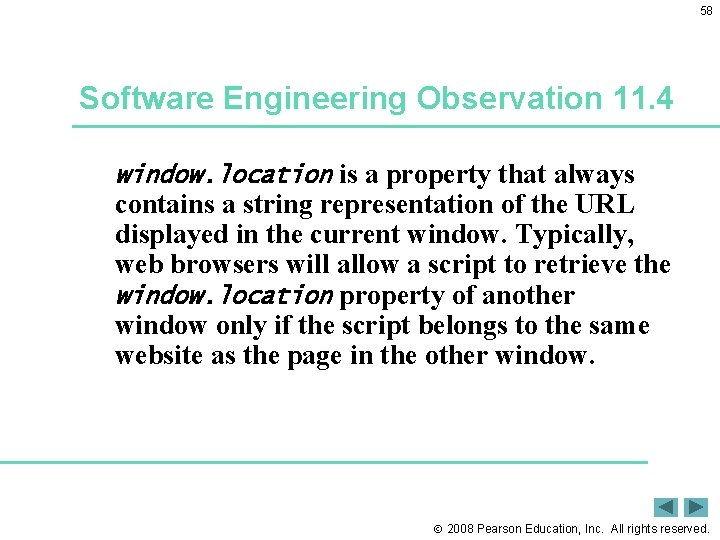 58

Software Engineering Observation 11.4

window.location is a property that always contains a string representation of the URL displayed in the current window. Typically, web browsers will allow a script to retrieve the window.location property of another window only if the script belongs to the same website as the page in the other window.

© 2008 Pearson Education, Inc. All rights reserved.